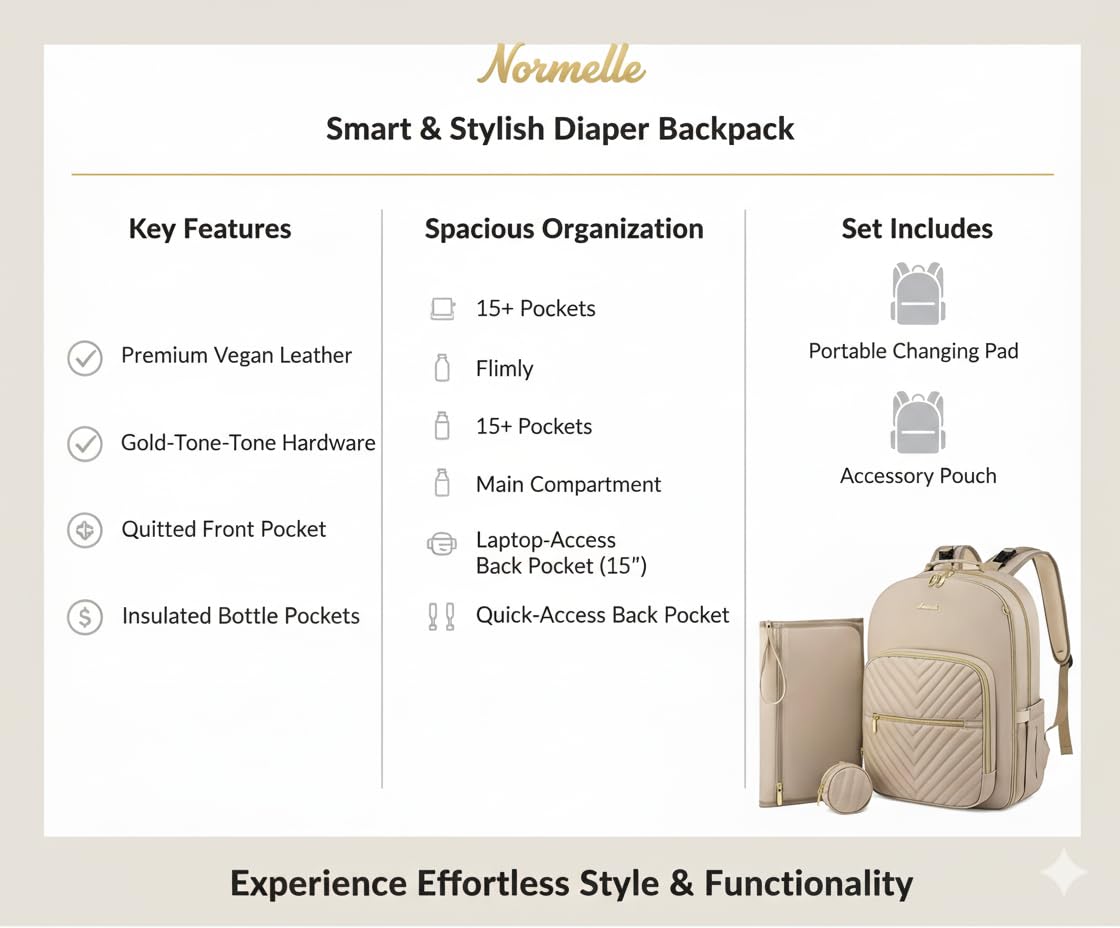 Normelle

Smart & Stylish Diaper Backpack

Key Features

Premium Vegan Leather

Gold-Tone-Tone Hardware

Quitted Front Pocket

Insulated Bottle Pockets

Spacious Organization

15+ Pockets

Flimly

15+ Pockets

Main Compartment

Laptop-Access Back Pocket (15")

Quick-Access Back Pocket

Set Includes

Portable Changing Pad

Accessory Pouch

Experience Effortless Style & Functionality